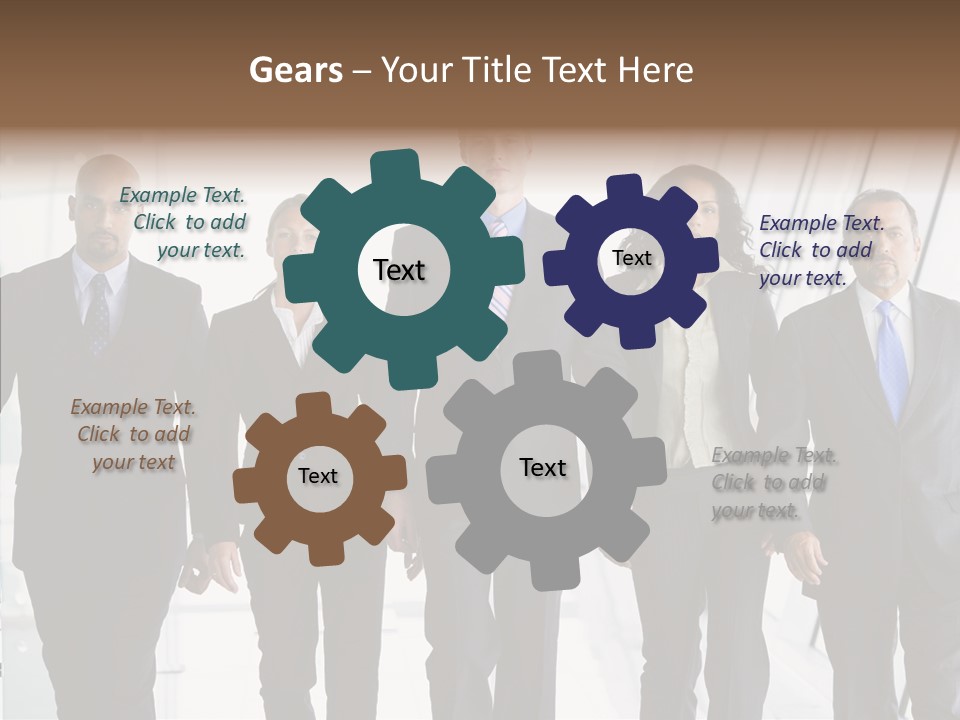 Gears – Your Title Text Here

Example Text. Click to add your text.

Text

Text

Example Text. Click to add your text.

Example Text. Click to add your text

Text

Text

Example Text. Click to add your text.